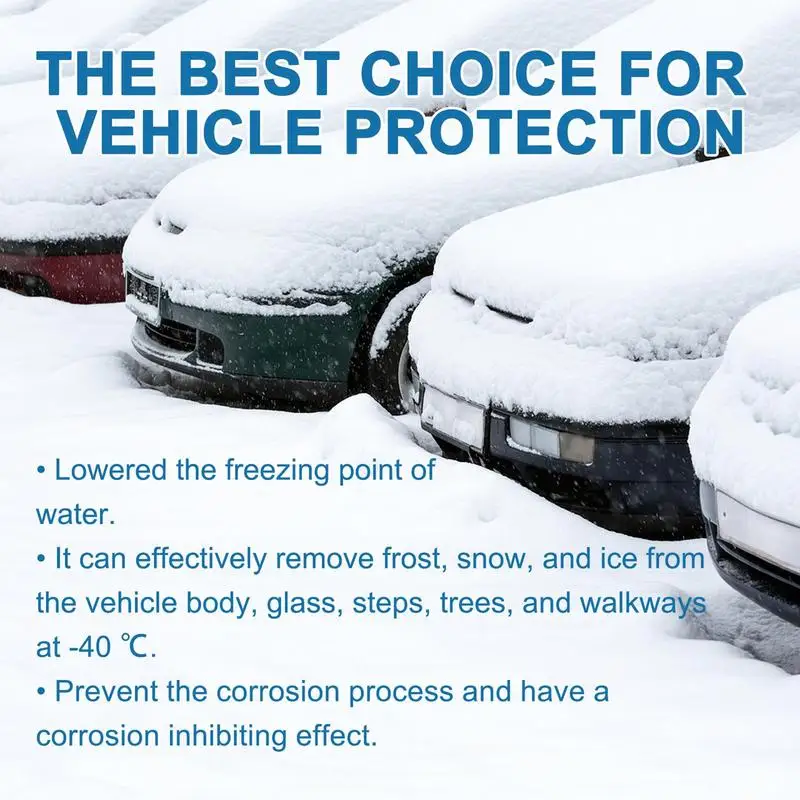 THE BEST CHOICE FOR VEHICLE PROTECTION

• Lowered the freezing point of water.
• It can effectively remove frost, snow, and ice from the vehicle body, glass, steps, trees, and walkways at -40 ℃.
• Prevent the corrosion process and have a corrosion inhibiting effect.